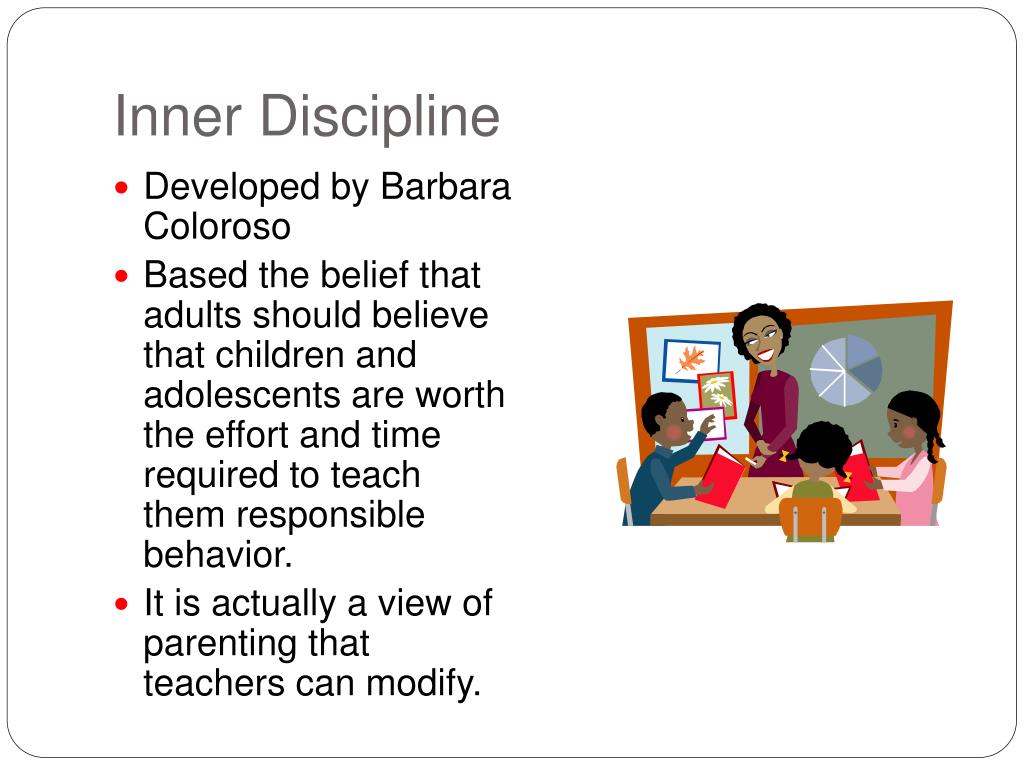 Inner Discipline

- Developed by Barbara Coloroso
- Based the belief that adults should believe that children and adolescents are worth the effort and time required to teach them responsible behavior.
- It is actually a view of parenting that teachers can modify.